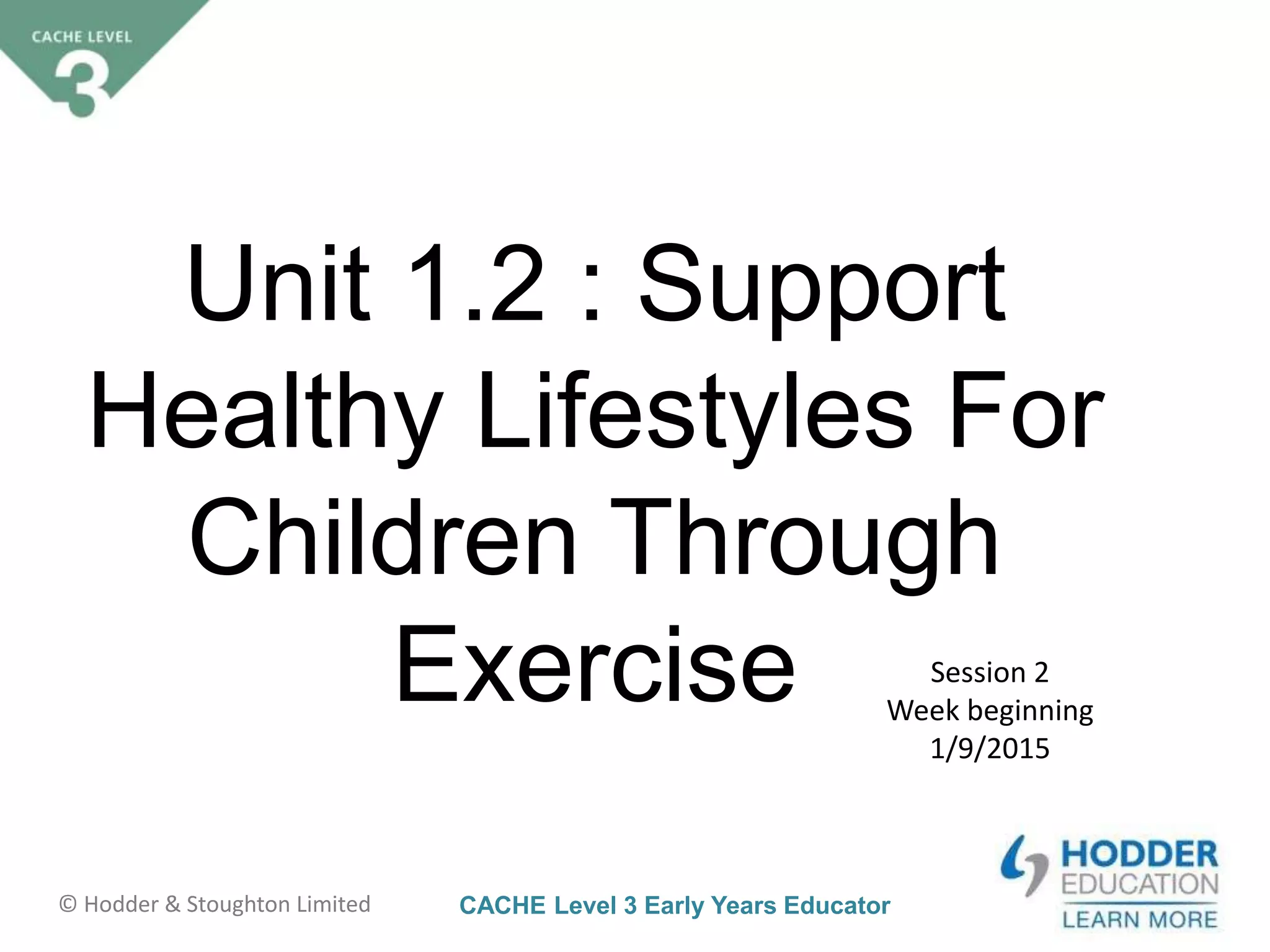 CACHE LEVEL
3

Unit 1.2 : Support Healthy Lifestyles For Children Through Exercise

Session 2
Week beginning
1/9/2015

© Hodder & Stoughton Limited

CACHE Level 3 Early Years Educator

HODDER
EDUCATION
LEARN MORE